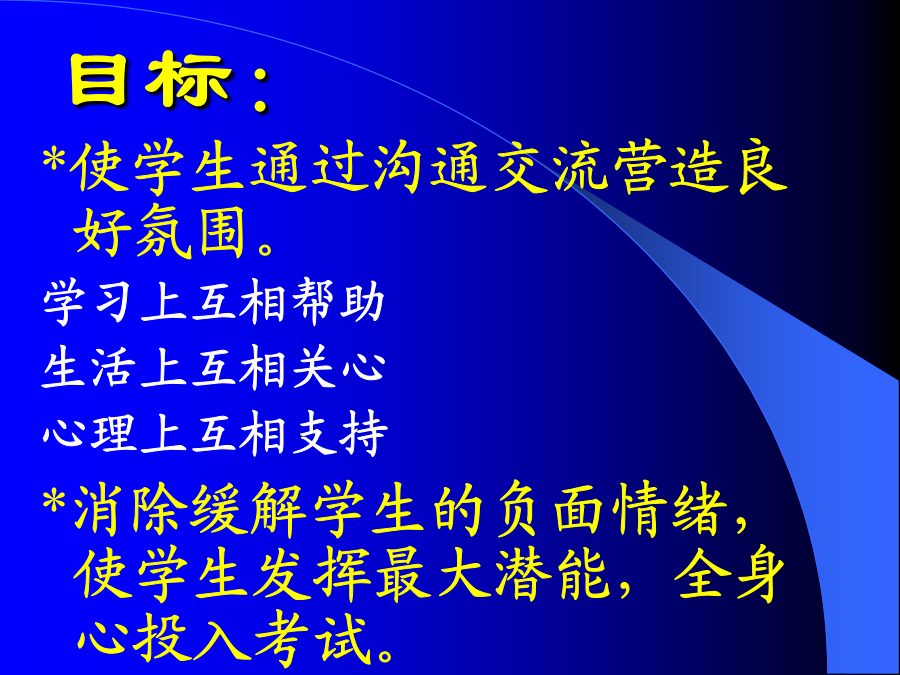 目标：

*使学生通过沟通交流营造良好氛围。

学习上互相帮助

生活上互相关心

心理上互相支持

*消除缓解学生的负面情绪，使学生发挥最大潜能，全身心投入考试。